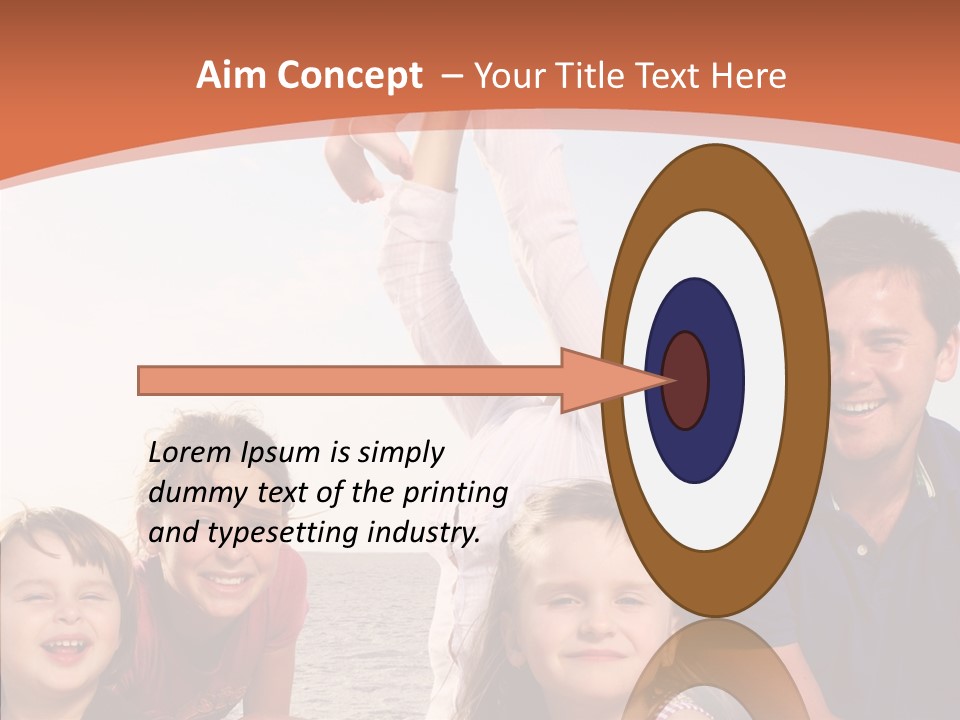 Aim Concept – Your Title Text Here

Lorem Ipsum is simply dummy text of the printing and typesetting industry.